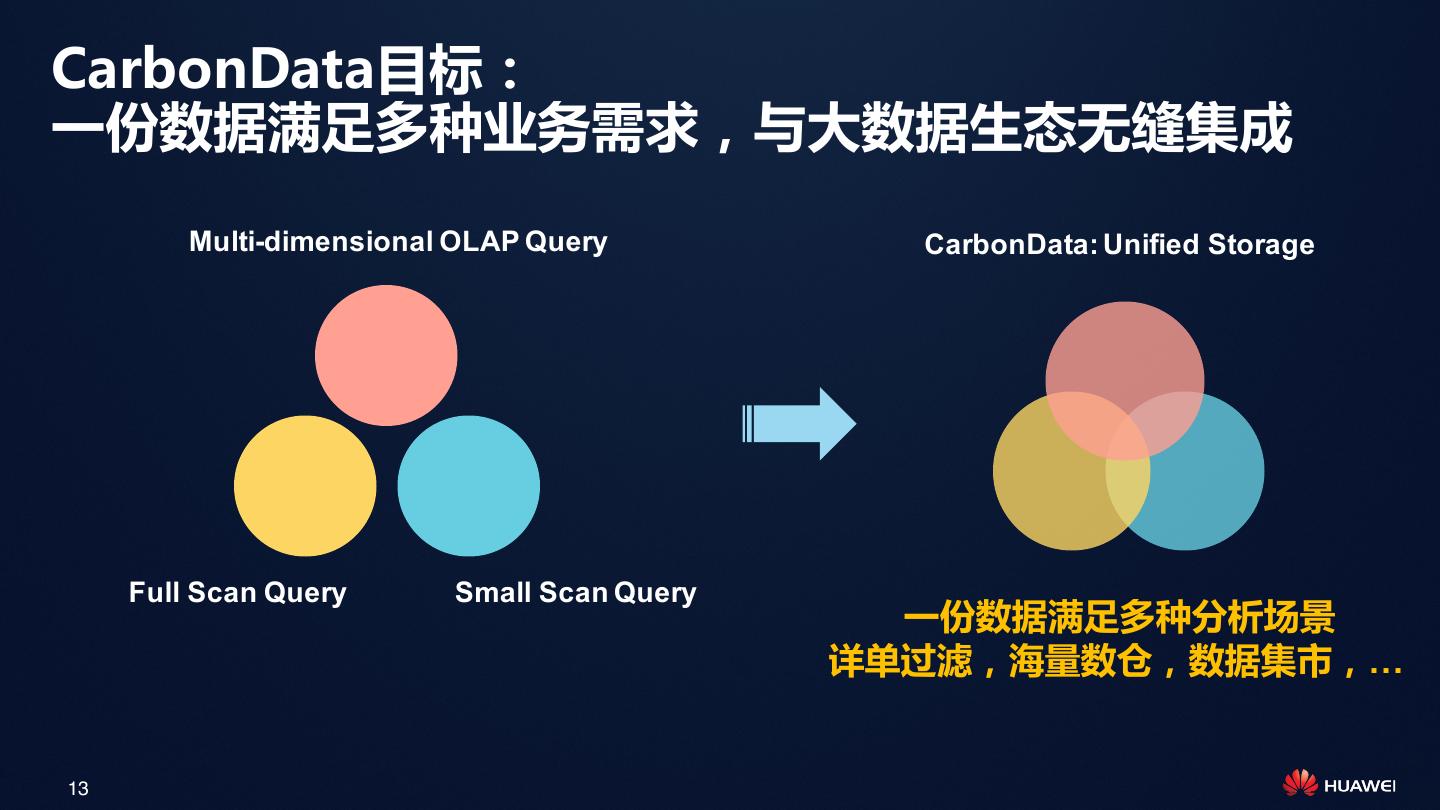 CarbonData目标：
一份数据满足多种业务需求，与大数据生态无缝集成

Multi-dimensional OLAP Query

Full Scan Query

Small Scan Query

CarbonData: Unified Storage

一份数据满足多种分析场景
详单过滤，海量数仓，数据集市，...

13

HUAWEI